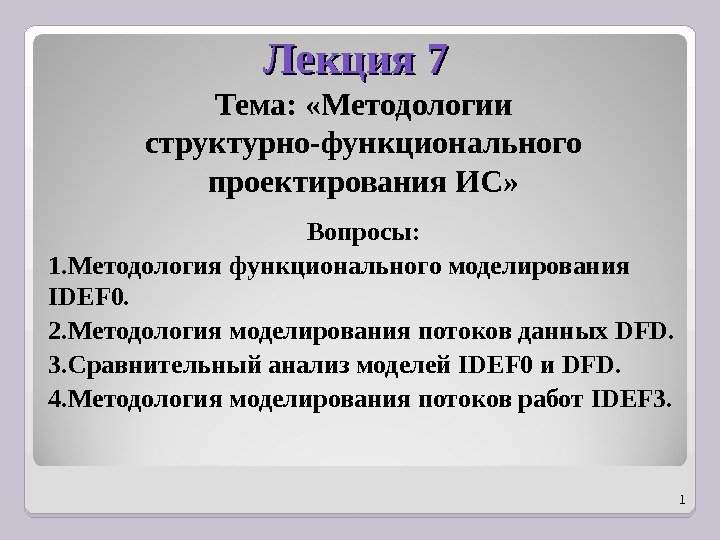 Лекция 7

Тема: «Методологии структурно-функционального проектирования ИС»

Вопросы:

1.Методология функционального моделирования IDEF0.

2.Методология моделирования потоков данных DFD.

3.Сравнительный анализ моделей IDEF0 и DFD.

4.Методология моделирования потоков работ IDEF3.

1